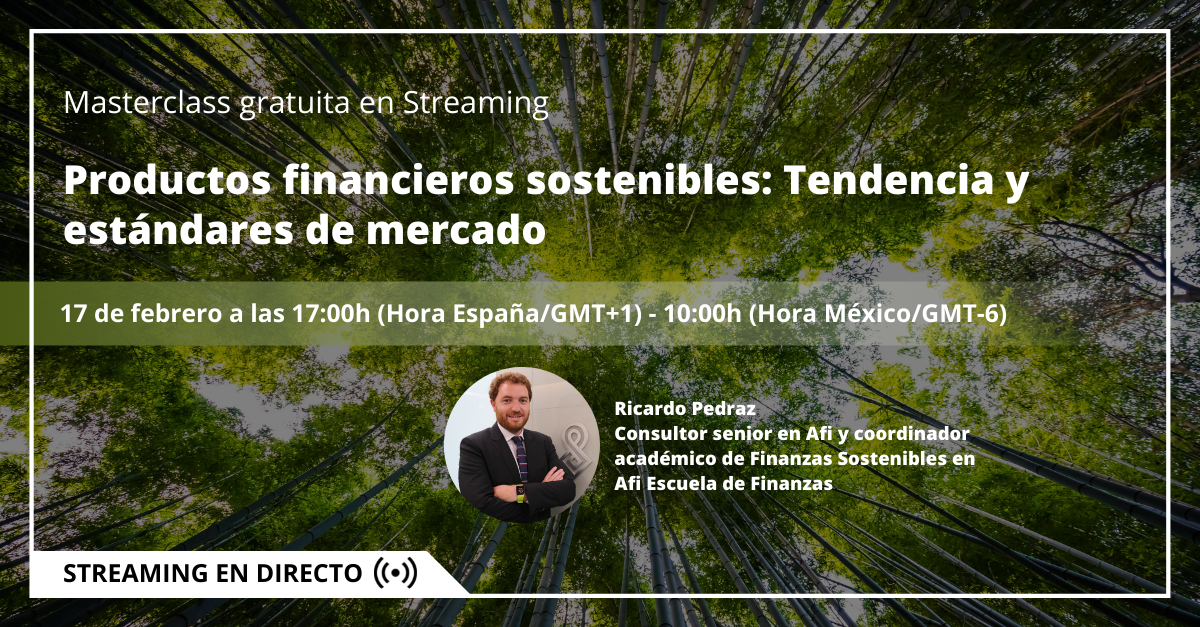 Masterclass gratuita en Streaming

Productos financieros sostenibles: Tendencia y estándares de mercado

17 de febrero a las 17:00h (Hora España/GMT+1) - 10:00h (Hora México/GMT-6)

Ricardo Pedraz
Consultor senior en Afi y coordinador académico de Finanzas Sostenibles en Afi Escuela de Finanzas

STREAMING EN DIRECTO